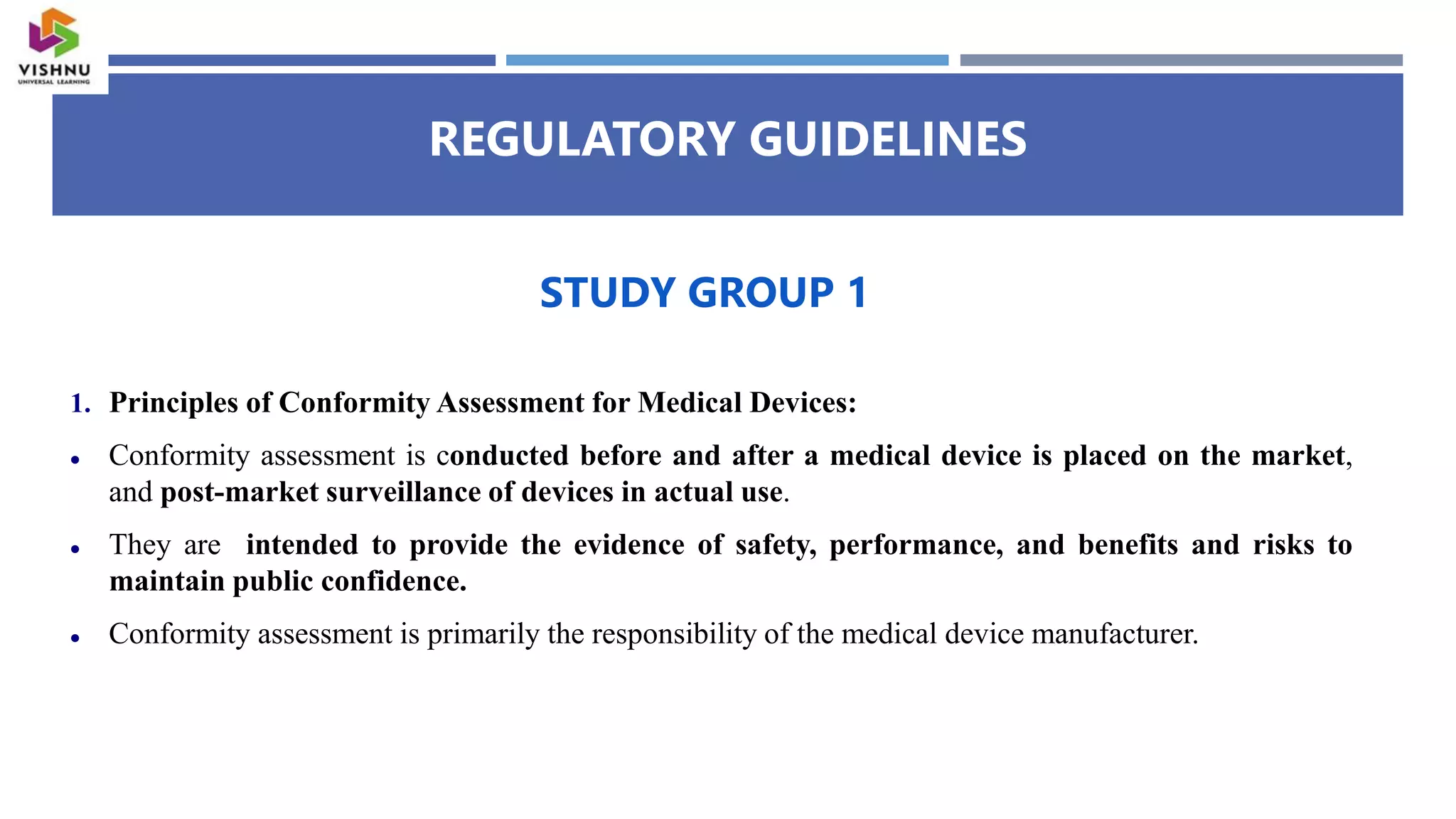 VISHNU
UNIVERSAL LEARNING

REGULATORY GUIDELINES

STUDY GROUP 1

1. Principles of Conformity Assessment for Medical Devices:

• Conformity assessment is conducted before and after a medical device is placed on the market, and post-market surveillance of devices in actual use.

• They are intended to provide the evidence of safety, performance, and benefits and risks to maintain public confidence.

• Conformity assessment is primarily the responsibility of the medical device manufacturer.